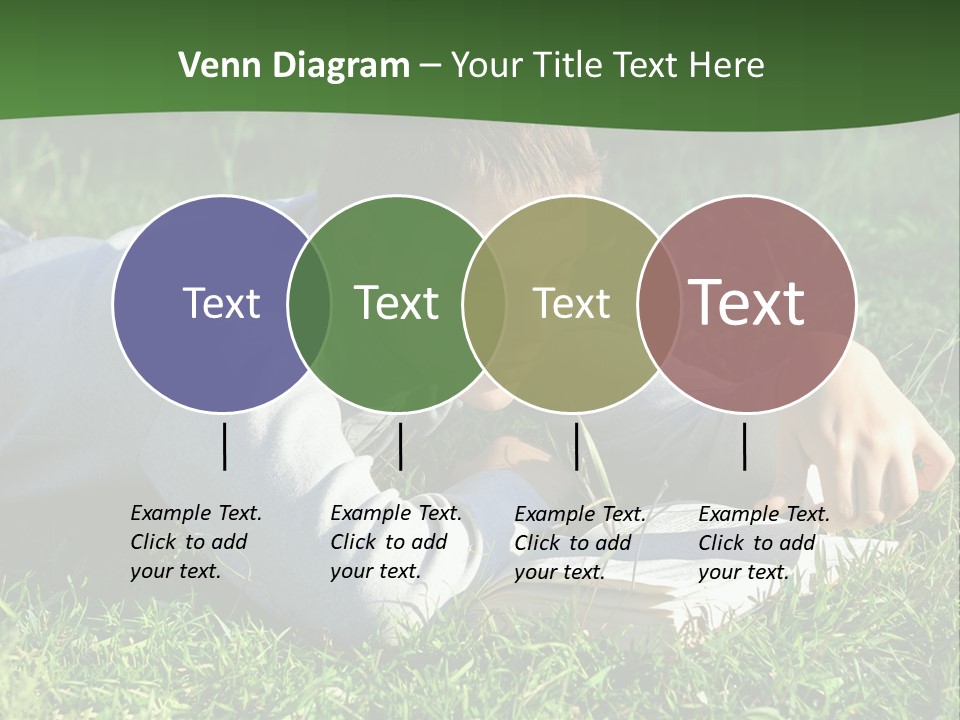 Venn Diagram – Your Title Text Here

Text

Text

Text

Text

Example Text. Click to add your text.

Example Text. Click to add your text.

Example Text. Click to add your text.

Example Text. Click to add your text.